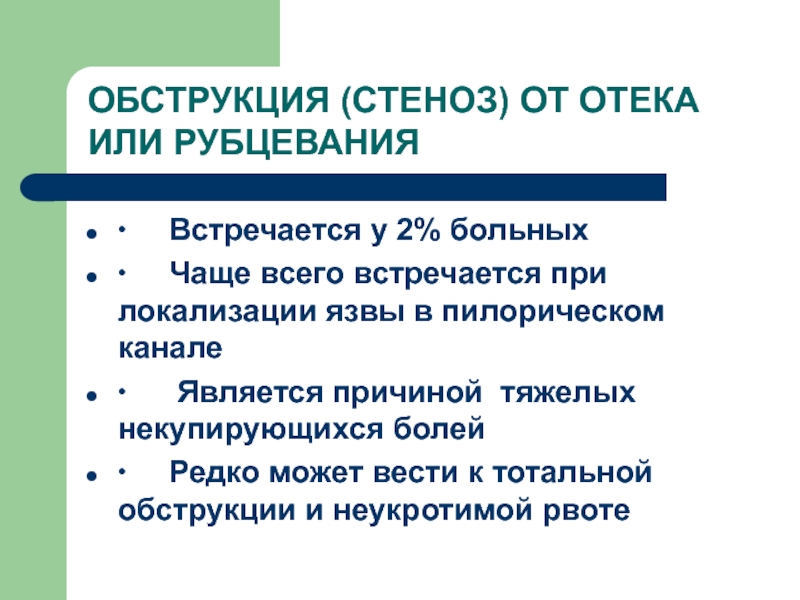 ОБСТРУКЦИЯ (СТЕНОЗ) ОТ ОТЕКА ИЛИ РУБЦЕВАНИЯ

- · Встречается у 2% больных
- · Чаще всего встречается при локализации язвы в пилорическом канале
- · Является причиной тяжелых некупирующихся болей
- · Редко может вести к тотальной обструкции и неукротимой рвоте